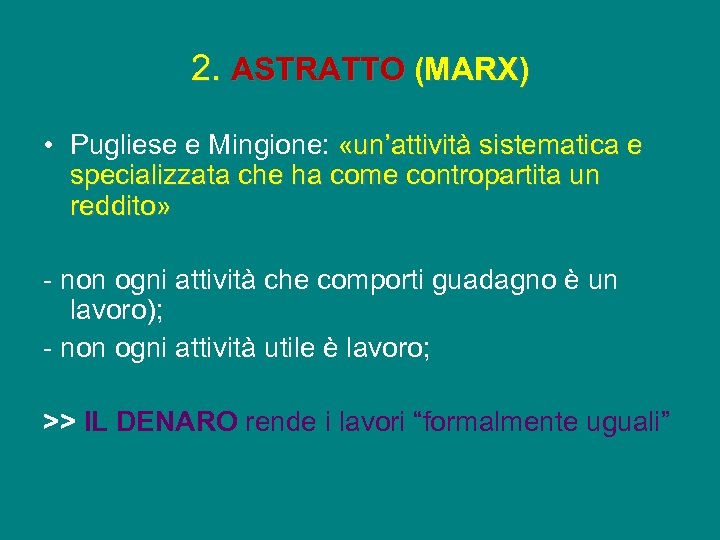 2. ASTRATTO (MARX)

• Pugliese e Mingione: «un’attività sistematica e specializzata che ha come contropartita un reddito»

- non ogni attività che comporti guadagno è un lavoro);
- non ogni attività utile è lavoro;

>> IL DENARO rende i lavori “formalmente uguali”